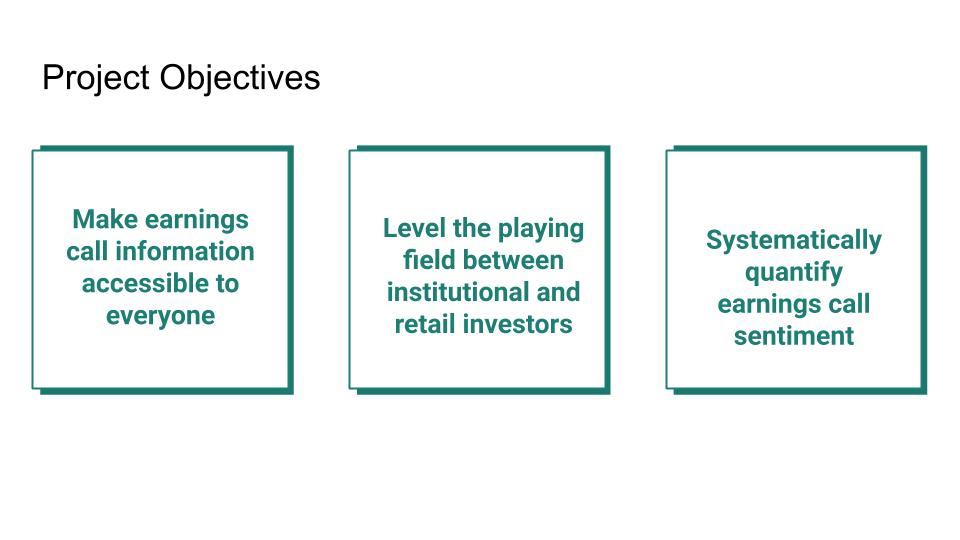 Project Objectives

Make earnings call information accessible to everyone

Level the playing field between institutional and retail investors

Systematically quantify earnings call sentiment